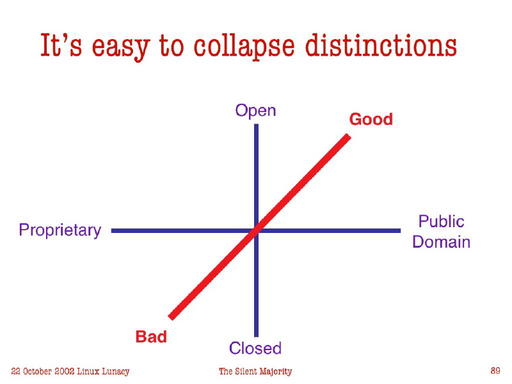 It's easy to collapse distinctions

Open

Good

Proprietary

Public Domain

Bad

Closed

22 October 2002 Linux Lunacy

The Silent Majority

89